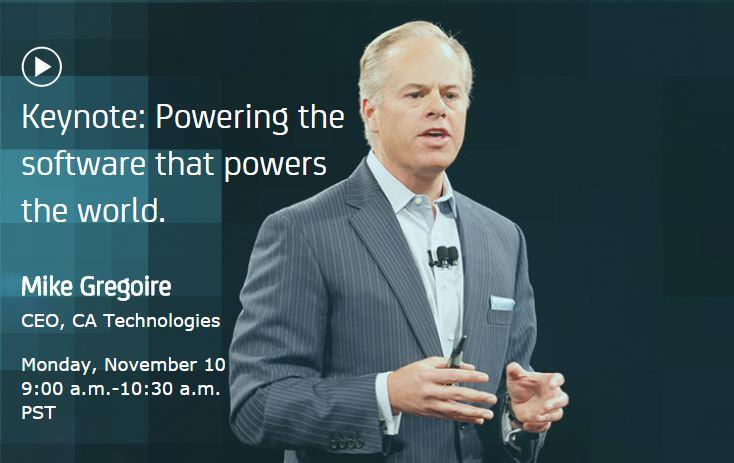 Keynote: Powering the software that powers the world.

Mike Gregoire

CEO, CA Technologies

Monday, November 10
9:00 a.m.-10:30 a.m.
PST